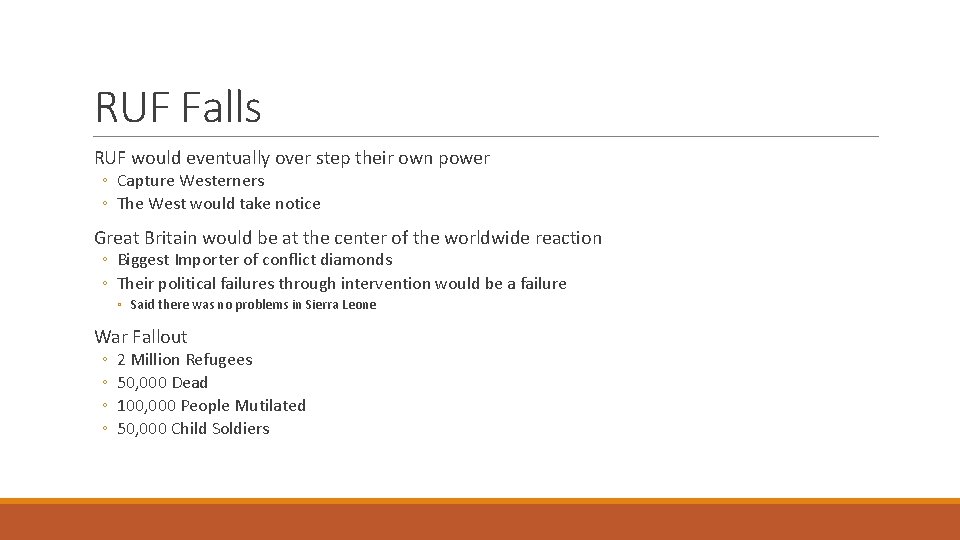 RUF Falls

RUF would eventually over step their own power

◦ Capture Westerners
◦ The West would take notice

Great Britain would be at the center of the worldwide reaction

◦ Biggest Importer of conflict diamonds
◦ Their political failures through intervention would be a failure
◦ Said there was no problems in Sierra Leone

War Fallout

◦ 2 Million Refugees
◦ 50,000 Dead
◦ 100,000 People Mutilated
◦ 50,000 Child Soldiers